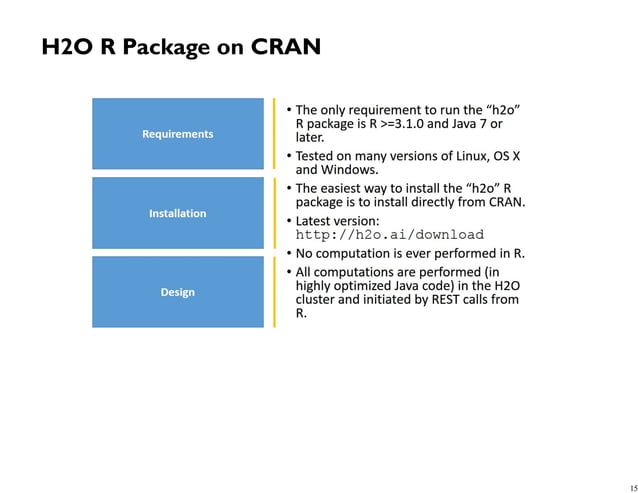 H2O R Package on CRAN

Requirements

• The only requirement to run the “h2o” R package is R >=3.1.0 and Java 7 or later.

• Tested on many versions of Linux, OS X and Windows.

Installation

• The easiest way to install the “h2o” R package is to install directly from CRAN.

• Latest version: http://h2o.ai/download

Design

• No computation is ever performed in R.

• All computations are performed (in highly optimized Java code) in the H2O cluster and initiated by REST calls from R.

15